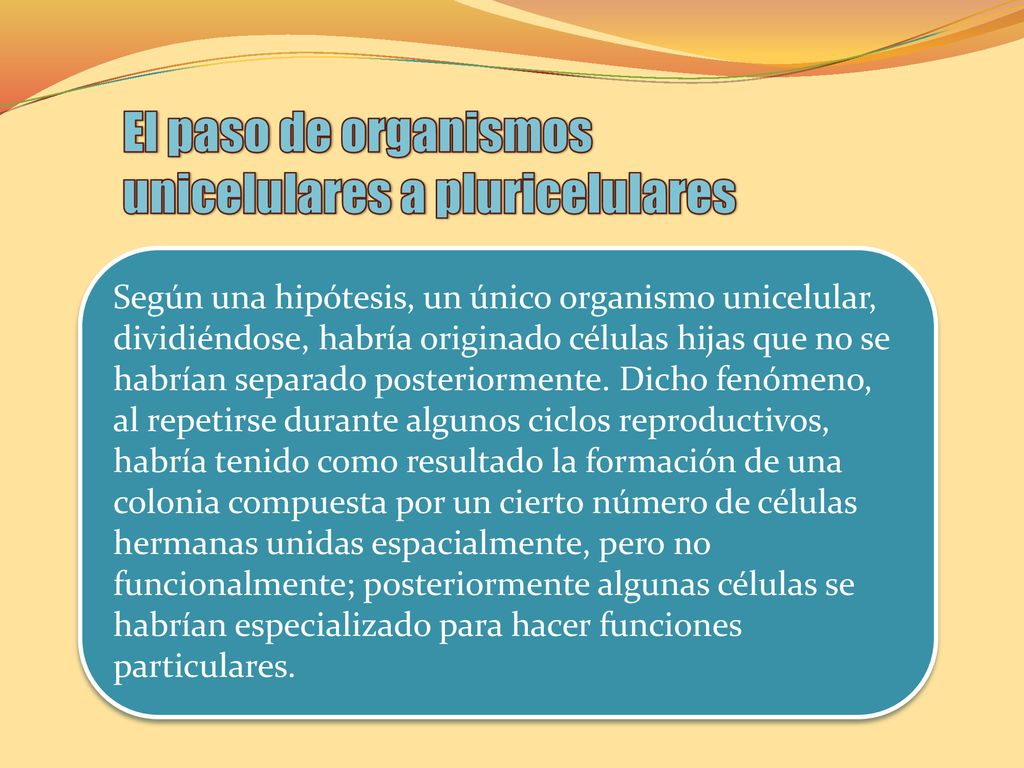 El paso de organismos unicelulares a pluricelulares

Según una hipótesis, un único organismo unicelular, dividiéndose, habría originado células hijas que no se habrían separado posteriormente. Dicho fenómeno, al repetirse durante algunos ciclos reproductivos, habría tenido como resultado la formación de una colonia compuesta por un cierto número de células hermanas unidas espacialmente, pero no funcionalmente; posteriormente algunas células se habrían especializado para hacer funciones particulares.